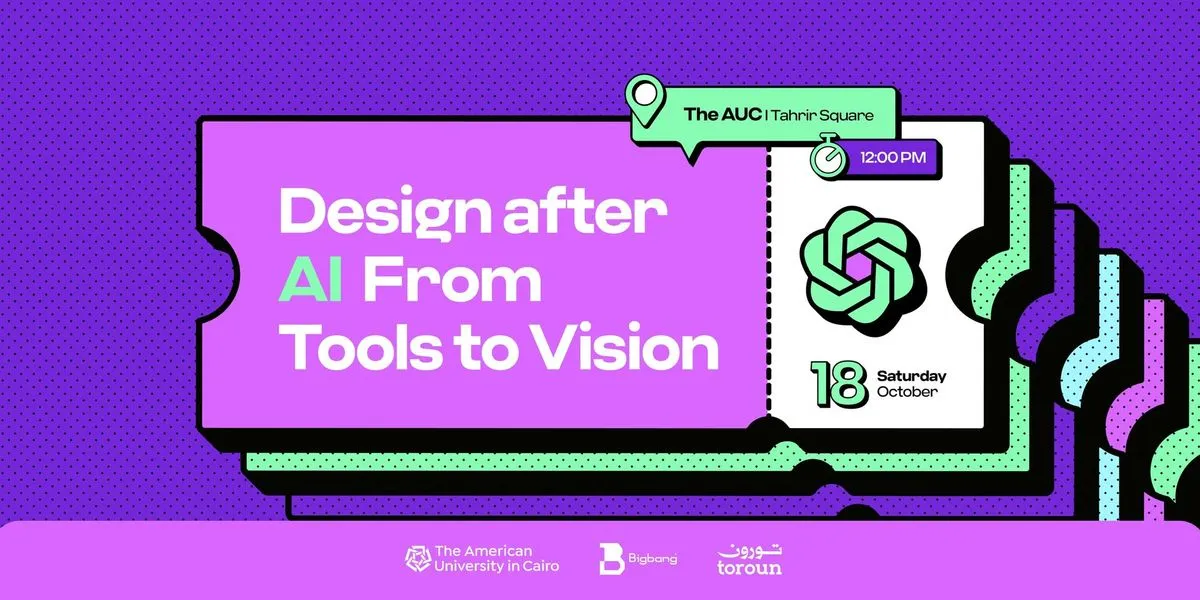 The AUC | Tahrir Square

12:00 PM

Design after AI From Tools to Vision

18 Saturday October

The American University in Cairo

Bigbang

تورون
toroun